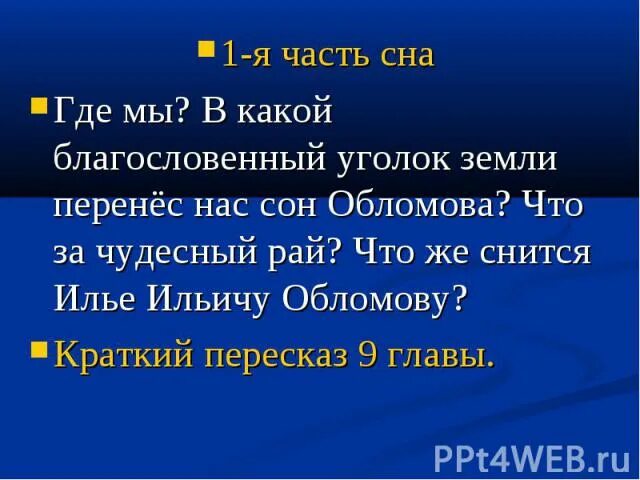 1-я часть сна

Где мы? В какой благословенный уголок земли перенёс нас сон Обломова? Что за чудесный рай? Что же снится Илье Ильичу Обломову?

Краткий пересказ 9 главы.

PPt4WEB.ru